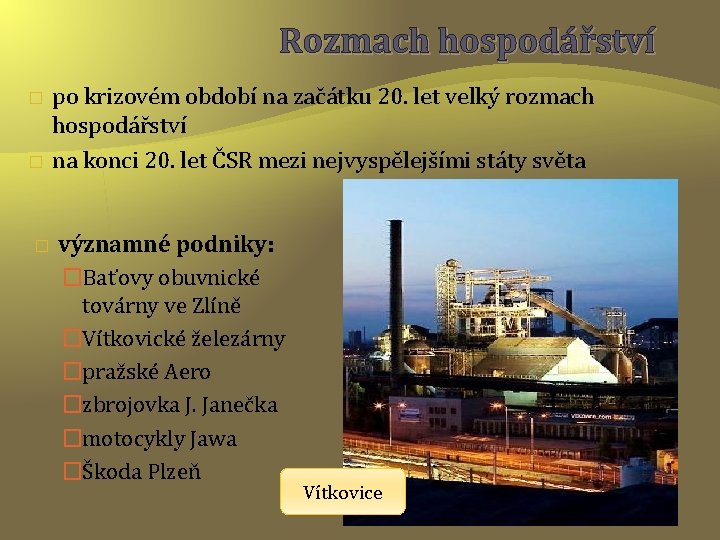 Rozmach hospodářství

po krizovém období na začátku 20. let velký rozmach hospodářství

na konci 20. let ČSR mezi nejvyspělejšími státy světa

významné podniky:

Baťovy obuvnické továrny ve Zlíně

Vítkovické železárny

pražské Aero

zbrojovka J. Janečka

motocykly Jawa

Škoda Plzeň

Vítkovice